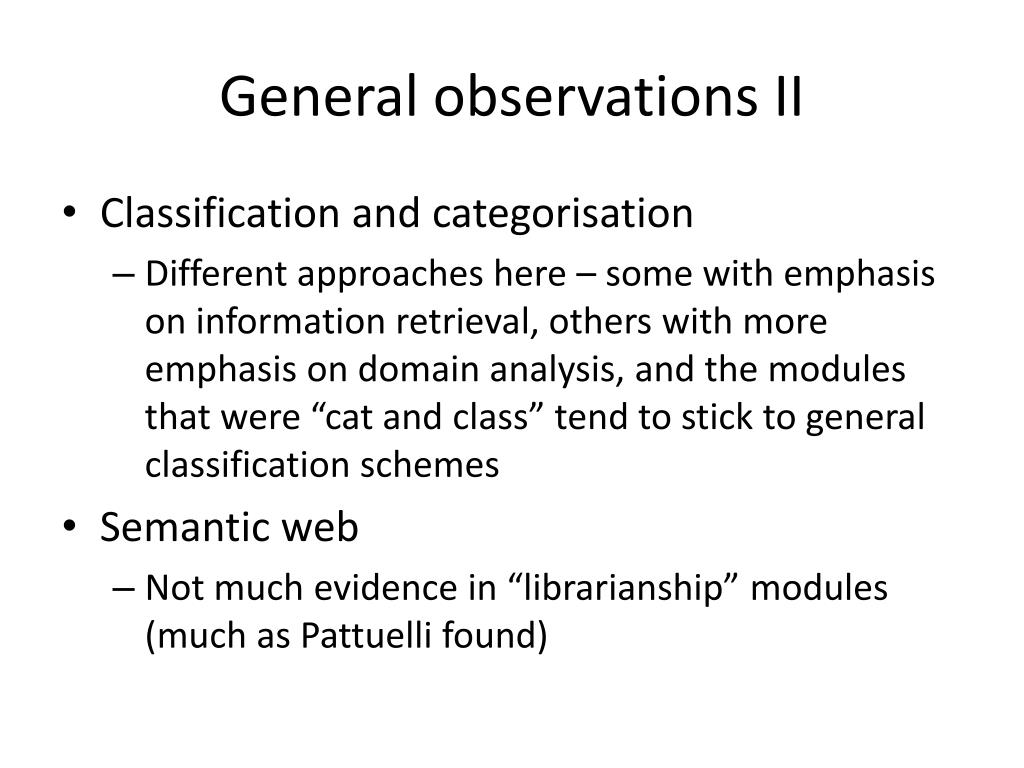 General observations II

• Classification and categorisation
– Different approaches here – some with emphasis on information retrieval, others with more emphasis on domain analysis, and the modules that were “cat and class” tend to stick to general classification schemes

• Semantic web
– Not much evidence in “librarianship” modules (much as Pattuelli found)